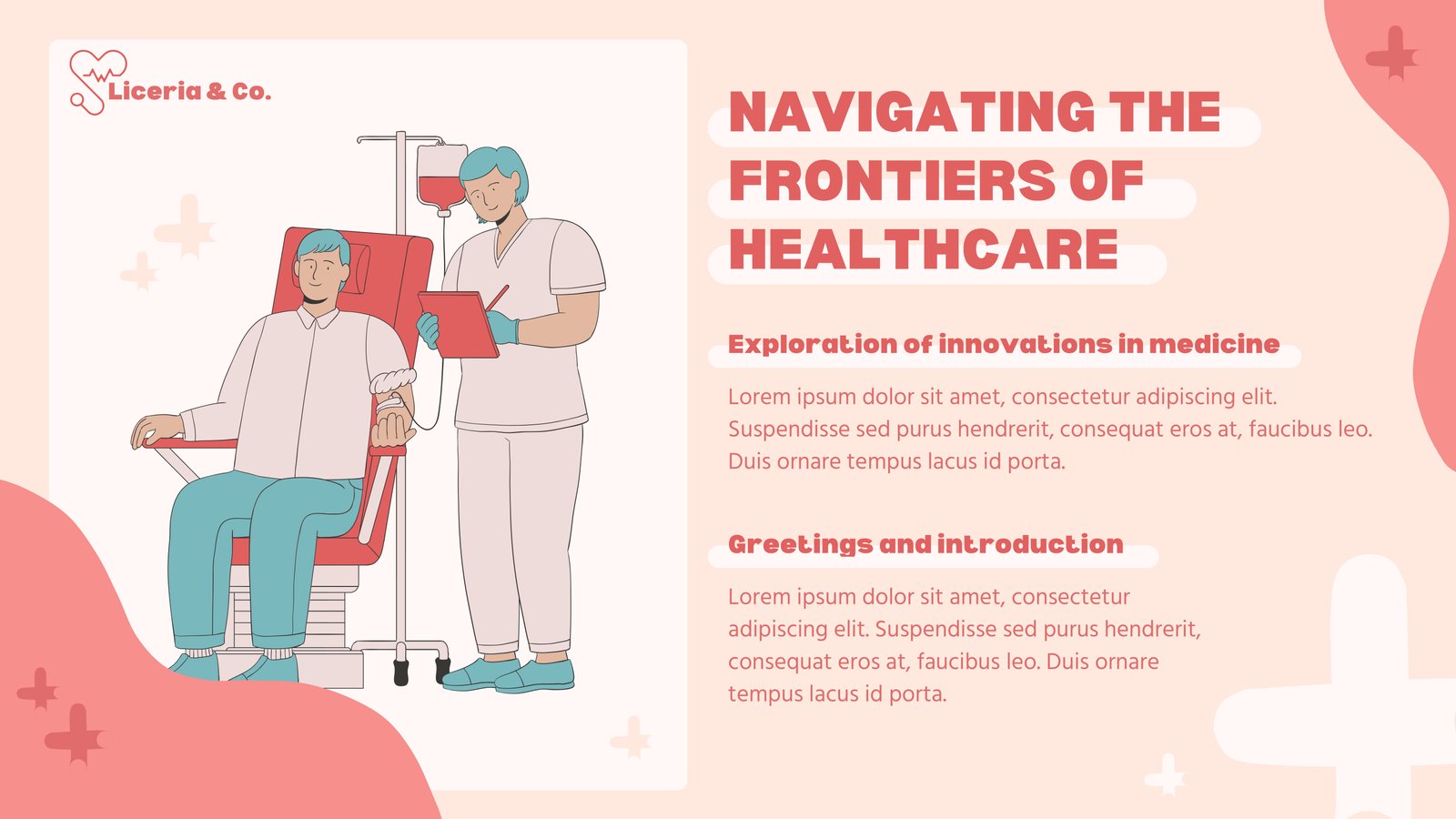 Liceria & Co.

NAVIGATING THE FRONTIERS OF HEALTHCARE

Exploration of innovations in medicine

Lorem ipsum dolor sit amet, consectetur adipiscing elit. Suspendisse sed purus hendrerit, consequat eros at, faucibus leo. Duis ornare tempus lacus id porta.

Greetings and introduction

Lorem ipsum dolor sit amet, consectetur adipiscing elit. Suspendisse sed purus hendrerit, consequat eros at, faucibus leo. Duis ornare tempus lacus id porta.